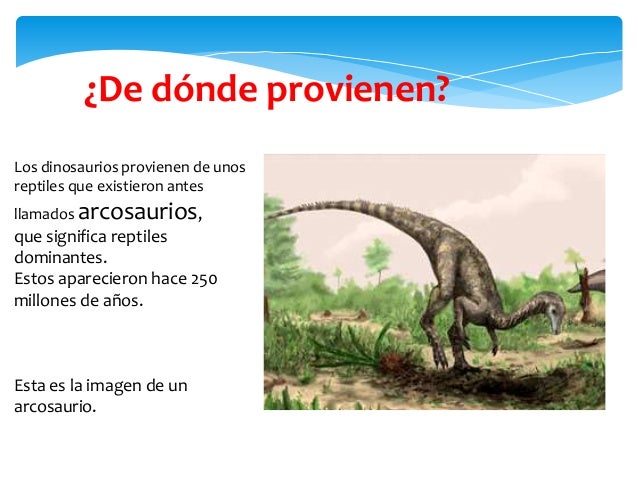 ¿De dónde provienen?

Los dinosaurios provienen de unos reptiles que existieron antes llamados arcosaurios, que significa reptiles dominantes.
Estos aparecieron hace 250 millones de años.

Esta es la imagen de un arcosaurio.